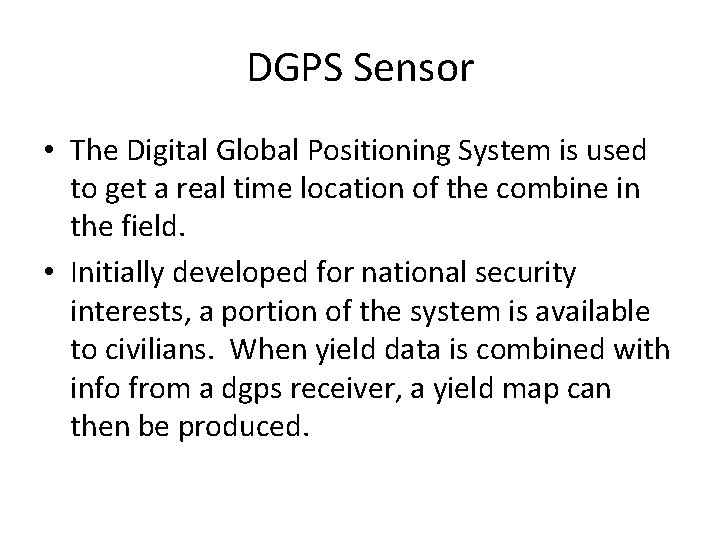 DGPS Sensor

• The Digital Global Positioning System is used to get a real time location of the combine in the field.

• Initially developed for national security interests, a portion of the system is available to civilians.  When yield data is combined with info from a dgps receiver, a yield map can then be produced.